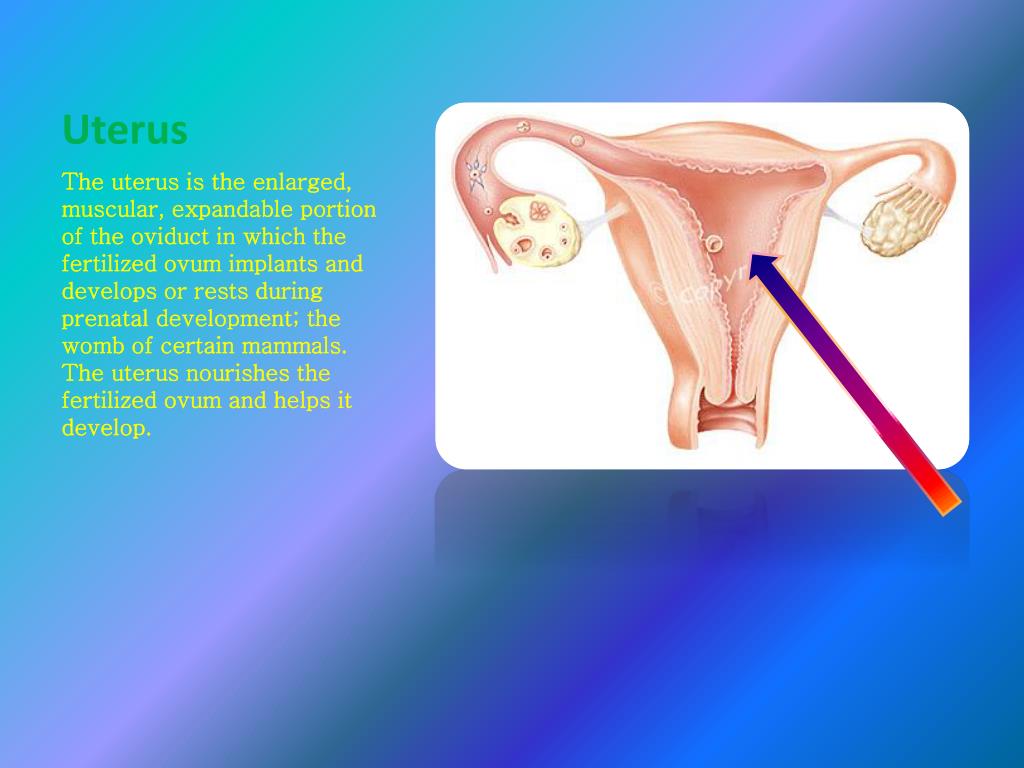 Uterus

The uterus is the enlarged, muscular, expandable portion of the oviduct in which the fertilized ovum implants and develops or rests during prenatal development; the womb of certain mammals. The uterus nourishes the fertilized ovum and helps it develop.

© copyr